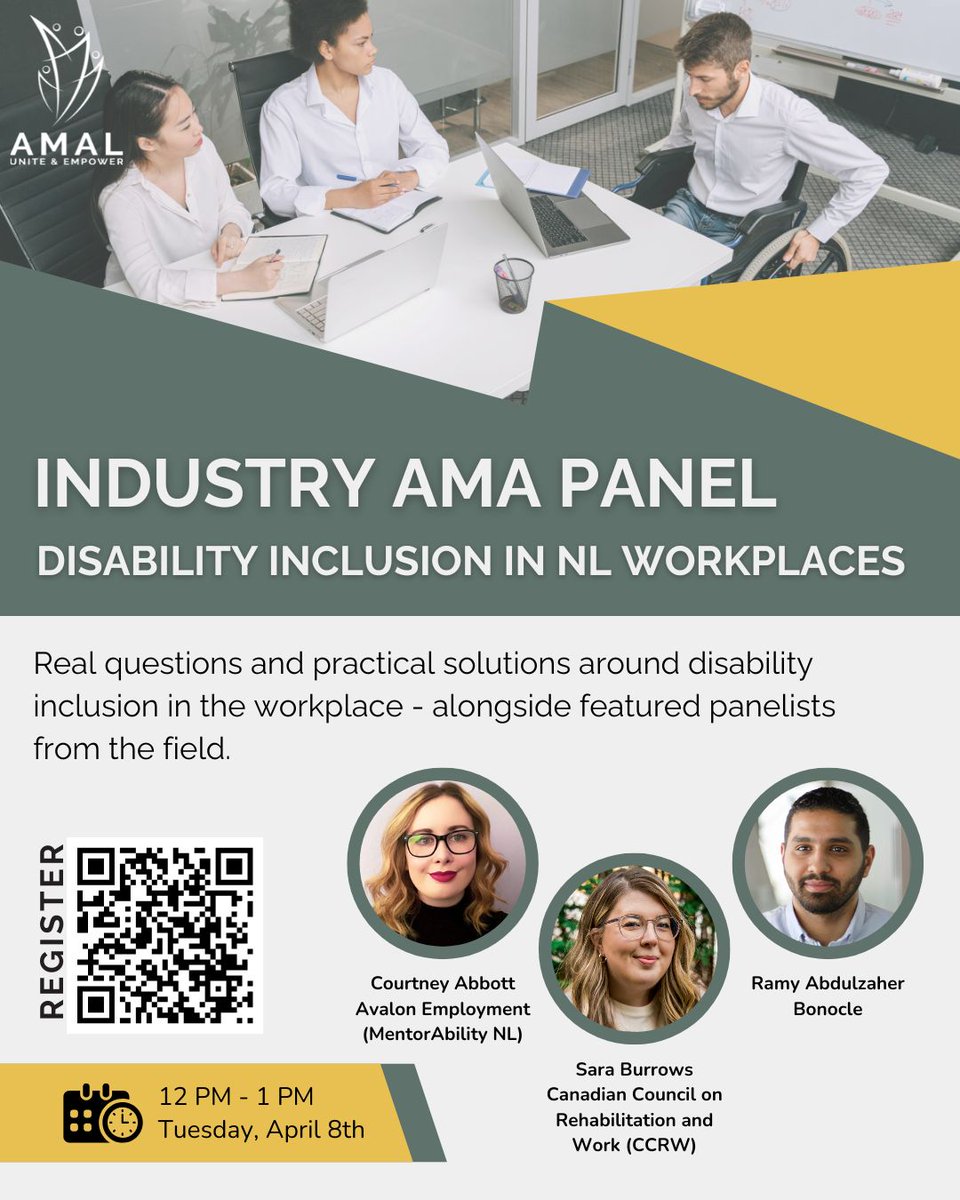 AMAL
UNITE & EMPOWER

INDUSTRY AMA PANEL
DISABILITY INCLUSION IN NL WORKPLACES

Real questions and practical solutions around disability inclusion in the workplace - alongside featured panelists from the field.

REGISTER

Courtney Abbott
Avalon Employment
(MentorAbility NL)

Sara Burrows
Canadian Council on Rehabilitation and Work (CCRW)

Ramy Abdulzaher
Bonocle

12 PM - 1 PM
Tuesday, April 8th